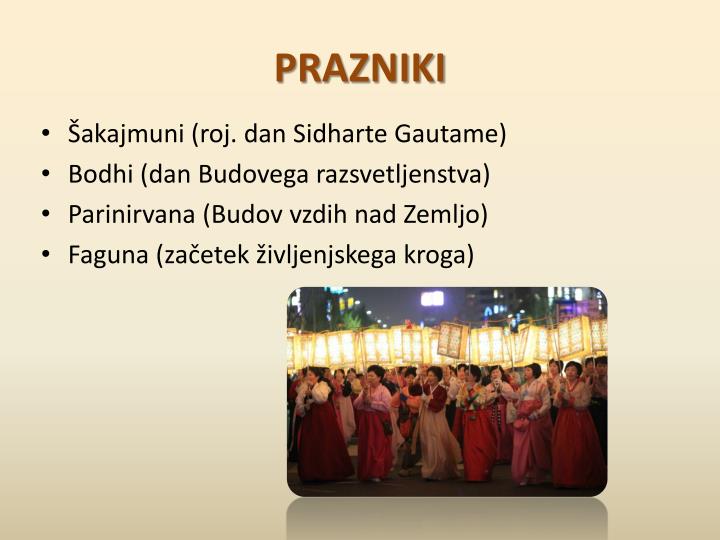 PRAZNIKI

• Šakajmuni (roj. dan Sidharte Gautame)
• Bodhi (dan Budovega razsvetljenstva)
• Parinirvana (Budov vzdih nad Zemljo)
• Faguna (začetek življenjskega kroga)